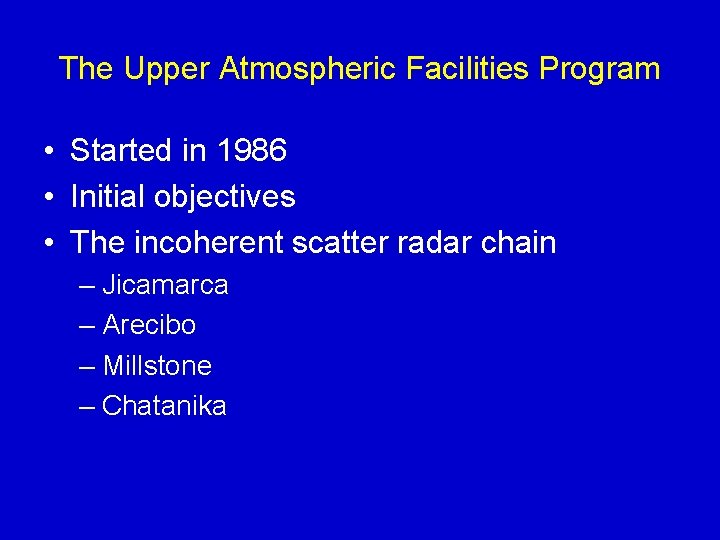 The Upper Atmospheric Facilities Program

• Started in 1986
• Initial objectives
• The incoherent scatter radar chain
 – Jicamarca
 – Arecibo
 – Millstone
 – Chatanika